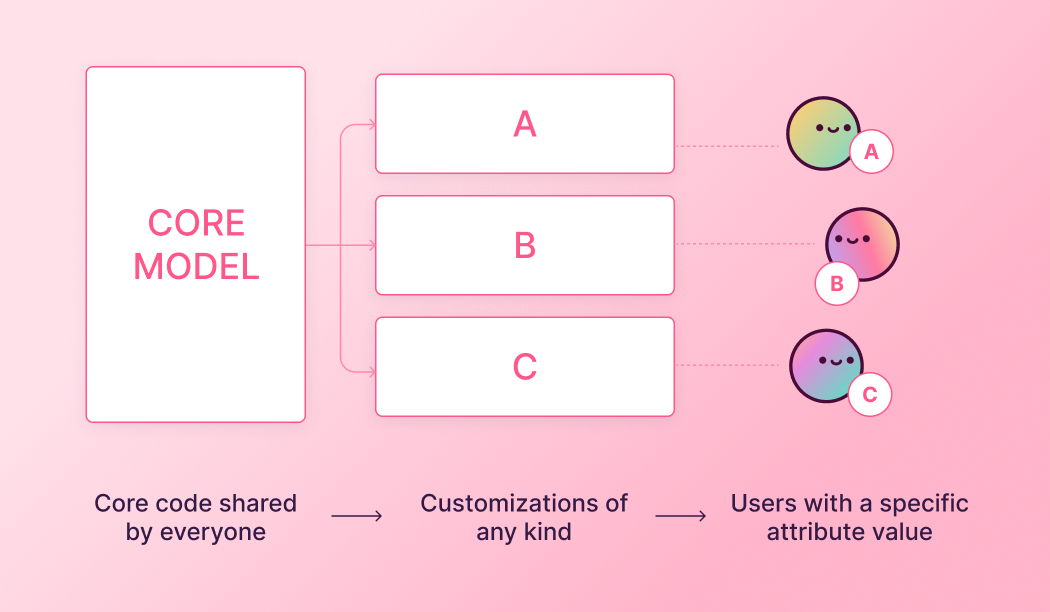 CORE MODEL

A

B

C

A

B

C

Core code shared by everyone

Customizations of any kind

Users with a specific attribute value